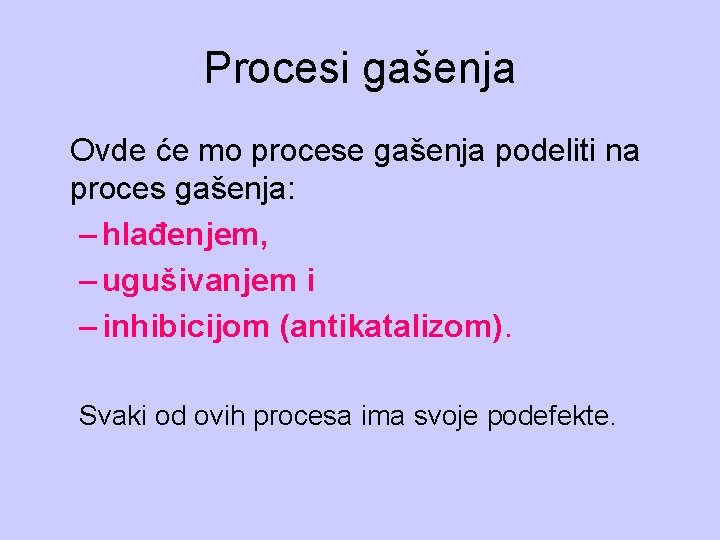 Procesi gašenja

Ovde će mo procese gašenja podeliti na proces gašenja:

– hlađenjem,
– ugušivanjem i
– inhibicijom (antikatalizom).

Svaki od ovih procesa ima svoje podefekte.